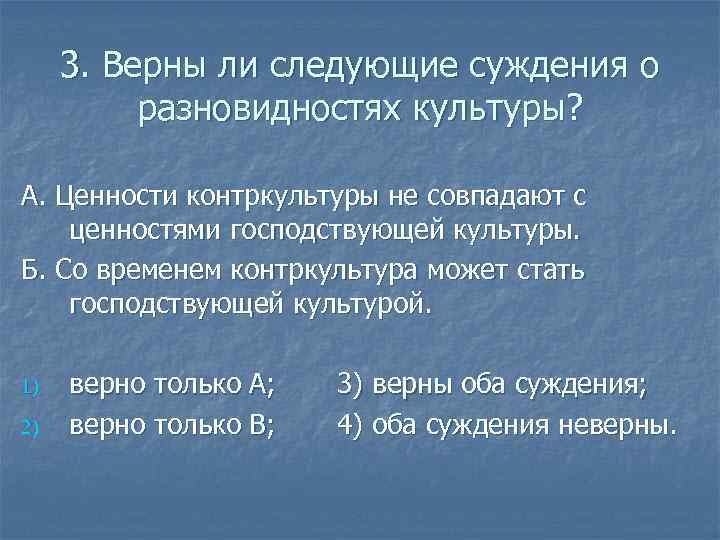 3. Верны ли следующие суждения о разновидностях культуры?

А. Ценности контркультуры не совпадают с ценностями господствующей культуры.

Б. Со временем контркультура может стать господствующей культурой.

1) верно только А; 3) верны оба суждения;

2) верно только В; 4) оба суждения неверны.